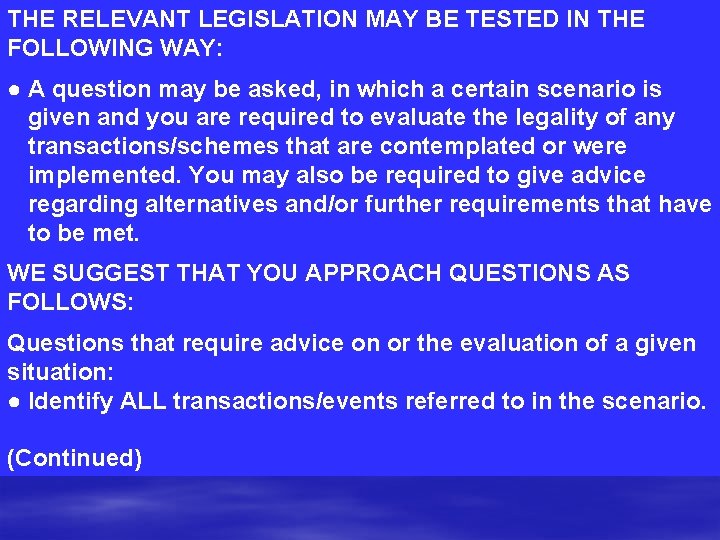 THE RELEVANT LEGISLATION MAY BE TESTED IN THE FOLLOWING WAY:

● A question may be asked, in which a certain scenario is given and you are required to evaluate the legality of any transactions/schemes that are contemplated or were implemented. You may also be required to give advice regarding alternatives and/or further requirements that have to be met.

WE SUGGEST THAT YOU APPROACH QUESTIONS AS FOLLOWS:

Questions that require advice on or the evaluation of a given situation:
● Identify ALL transactions/events referred to in the scenario.

(Continued)